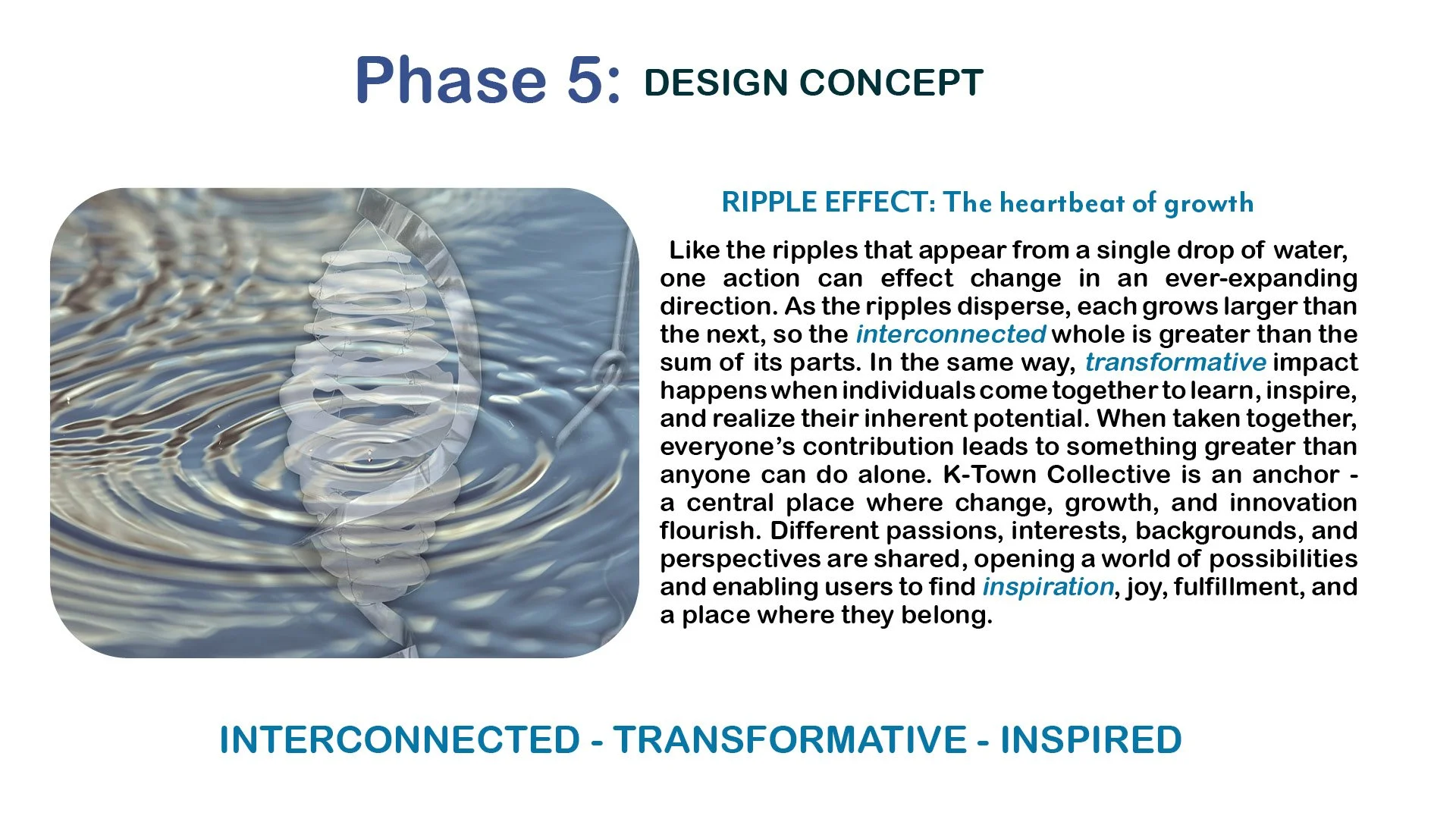 Phase 5: DESIGN CONCEPT

RIPPLE EFFECT: The heartbeat of growth

Like the ripples that appear from a single drop of water, one action can effect change in an ever-expanding direction. As the ripples disperse, each grows larger than the next, so the interconnected whole is greater than the sum of its parts. In the same way, transformative impact happens when individuals come together to learn, inspire, and realize their inherent potential. When taken together, everyone's contribution leads to something greater than anyone can do alone. K-Town Collective is an anchor - a central place where change, growth, and innovation flourish. Different passions, interests, backgrounds, and perspectives are shared, opening a world of possibilities and enabling users to find inspiration, joy, fulfillment, and a place where they belong.

INTERCONNECTED - TRANSFORMATIVE - INSPIRED